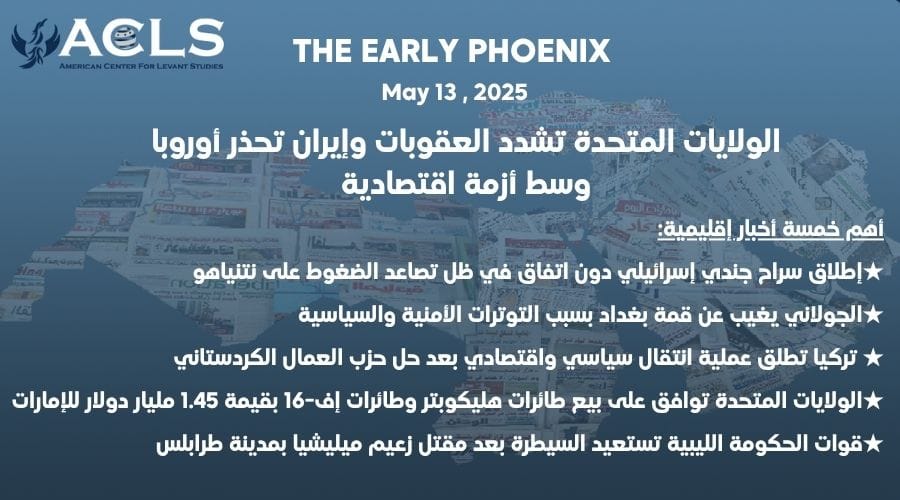 ACLS
AMERICAN CENTER FOR LEVANT STUDIES

THE EARLY PHOENIX

May 13 , 2025

الولايات المتحدة تشدد العقوبات وإيران تحذر أوروبا وسط أزمة اقتصادية

أهم خمسة أخبار إقليمية:

★إطلاق سراح جندي إسرائيلي دون اتفاق في ظل تصاعد الضغوط على نتنياهو

★الجولاني يغيب عن قمة بغداد بسبب التوترات الأمنية والسياسية

★ تركيا تطلق عملية انتقال سياسي واقتصادي بعد حل حزب العمال الكردستاني

★الولايات المتحدة توافق على بيع طائرات هليكوبتر وطائرات إف-16 بقيمة 1.45 مليار دولار للإمارات

★قوات الحكومة الليبية تستعيد السيطرة بعد مقتل زعيم ميليشيا بمدينة طرابلس